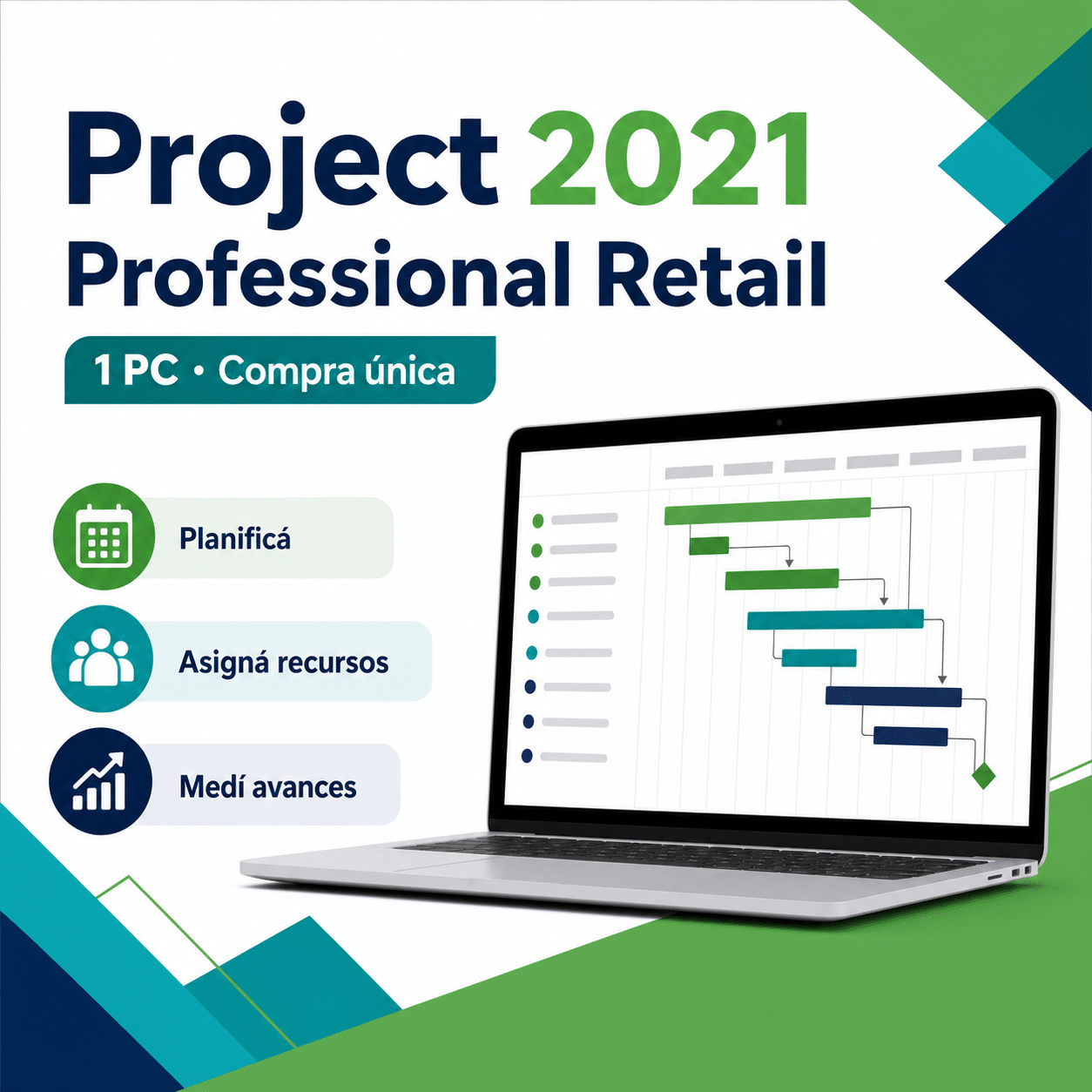 Project 2021
Professional Retail

1 PC • Compra única

Planificá

Asigná recursos

Medí avances